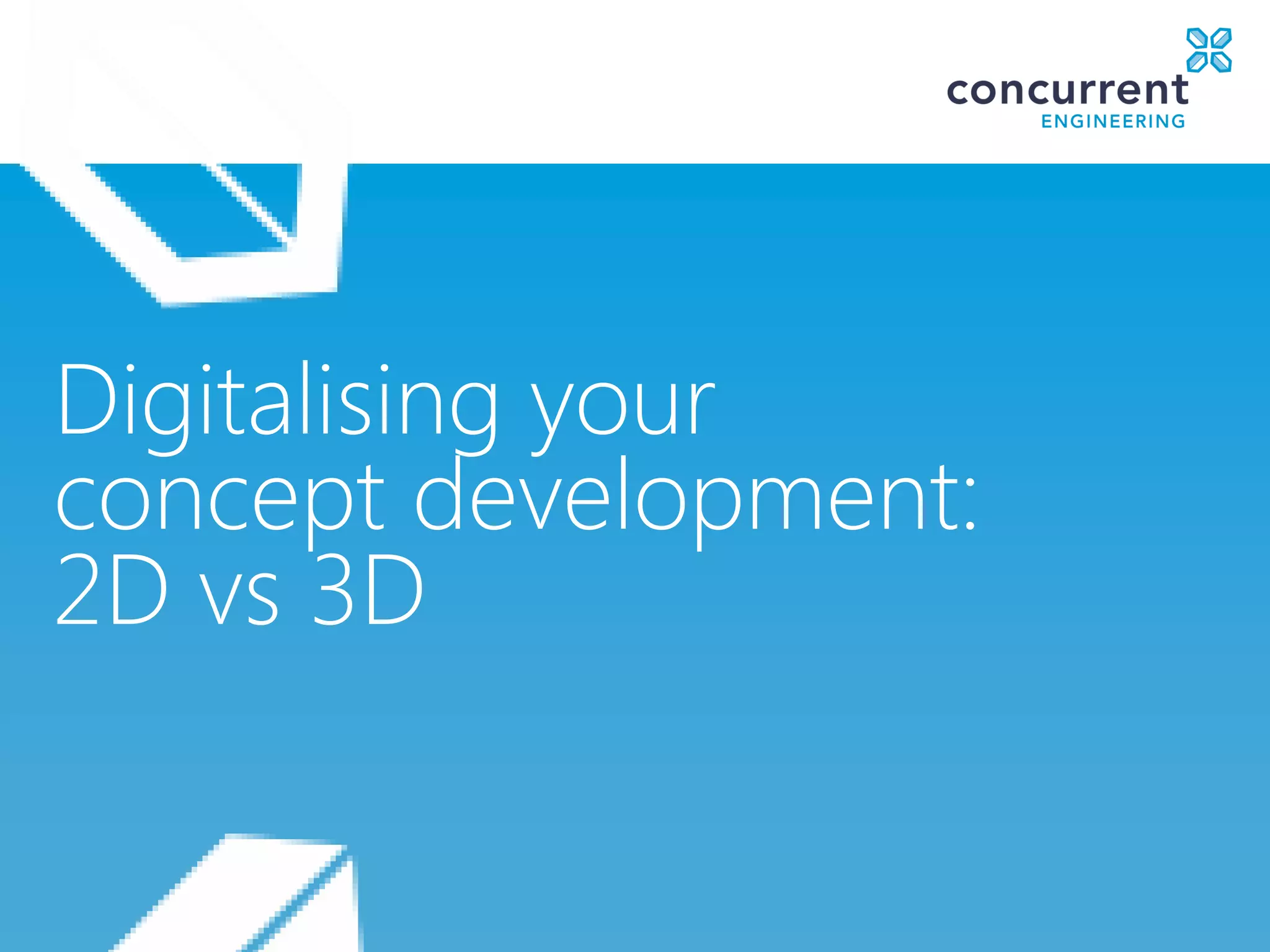 concurrent
ENGINEERING

Digitalising your concept development: 2D vs 3D